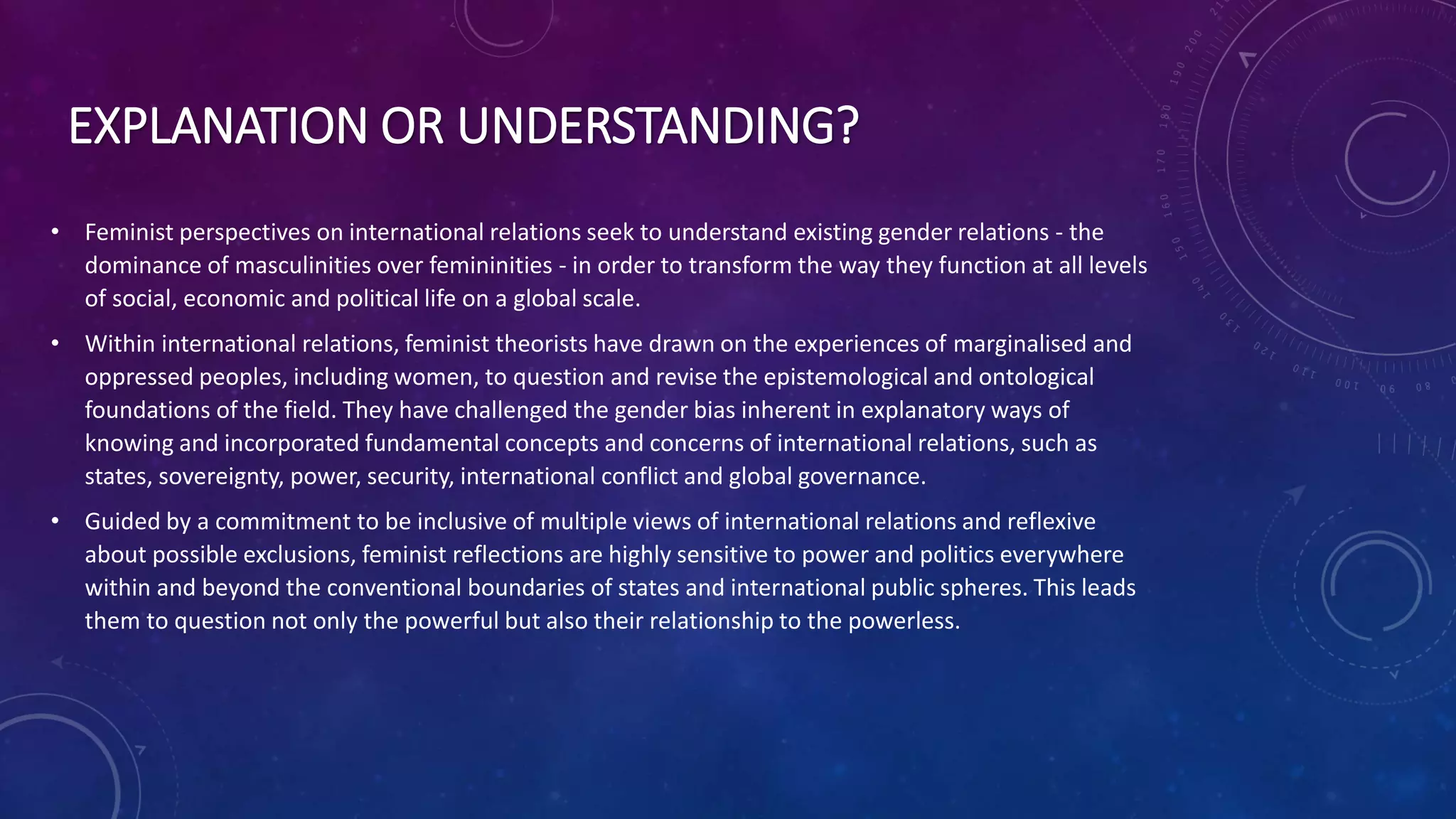 EXPLANATION OR UNDERSTANDING?

• Feminist perspectives on international relations seek to understand existing gender relations - the dominance of masculinities over femininities - in order to transform the way they function at all levels of social, economic and political life on a global scale.

• Within international relations, feminist theorists have drawn on the experiences of marginalised and oppressed peoples, including women, to question and revise the epistemological and ontological foundations of the field. They have challenged the gender bias inherent in explanatory ways of knowing and incorporated fundamental concepts and concerns of international relations, such as states, sovereignty, power, security, international conflict and global governance.

• Guided by a commitment to be inclusive of multiple views of international relations and reflexive about possible exclusions, feminist reflections are highly sensitive to power and politics everywhere within and beyond the conventional boundaries of states and international public spheres. This leads them to question not only the powerful but also their relationship to the powerless.